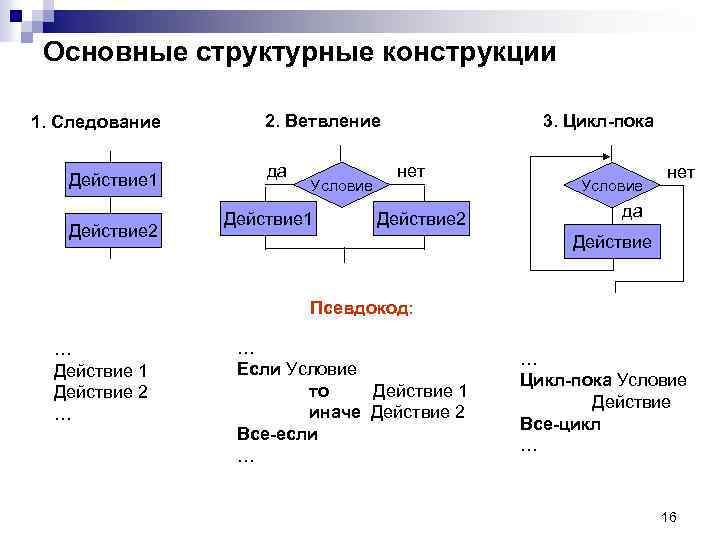 Основные структурные конструкции

1. Следование

Действие1

Действие2

2. Ветвление

да

Условие

нет

Действие1

Действие2

3. Цикл-пока

Условие

нет

да

Действие

Псевдокод:

…
Действие 1
Действие 2
…

…
Если Условие
то Действие 1
иначе Действие 2
Все-если
…

…
Цикл-пока Условие
Действие
Все-цикл
…

16